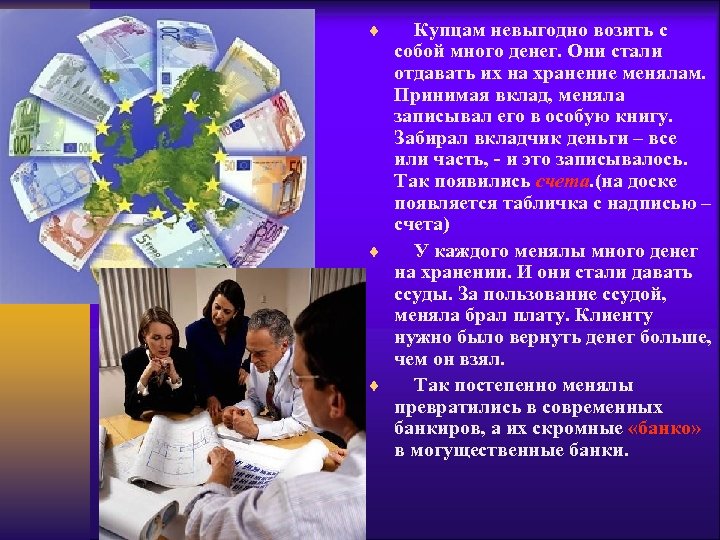 Купцам невыгодно возить с собой много денег. Они стали отдавать их на хранение менялам. Принимая вклад, меняла записывал его в особую книгу. Забирал вкладчик деньги – все или часть, - и это записывалось. Так появились счета.(на доске появляется табличка с надписью – счета)

У каждого менялы много денег на хранении. И они стали давать ссуды. За пользование ссудой, меняла брал плату. Клиенту нужно было вернуть денег больше, чем он взял.

Так постепенно менялы превратились в современных банкиров, а их скромные «банко» в могущественные банки.